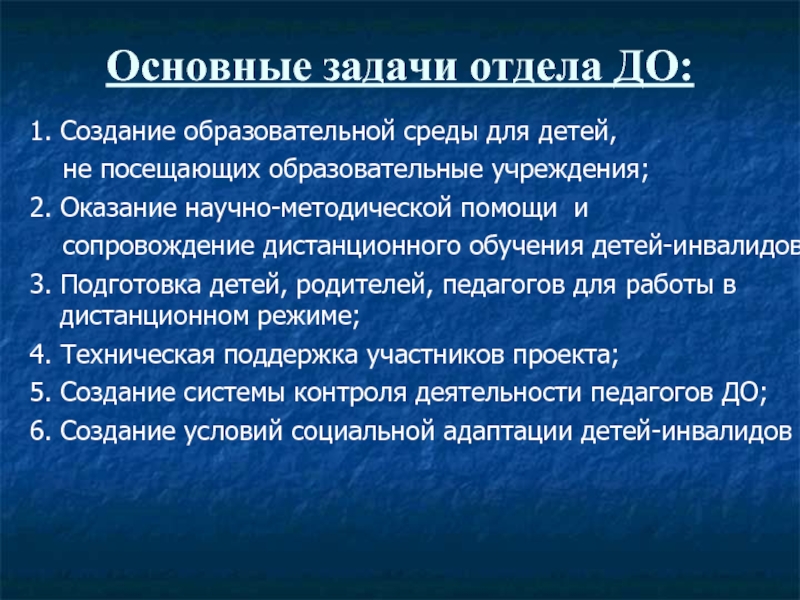 Основные задачи отдела ДО:

1. Создание образовательной среды для детей, не посещающих образовательные учреждения;

2. Оказание научно-методической помощи и сопровождение дистанционного обучения детей-инвалидов

3. Подготовка детей, родителей, педагогов для работы в дистанционном режиме;

4. Техническая поддержка участников проекта;

5. Создание системы контроля деятельности педагогов ДО;

6. Создание условий социальной адаптации детей-инвалидов